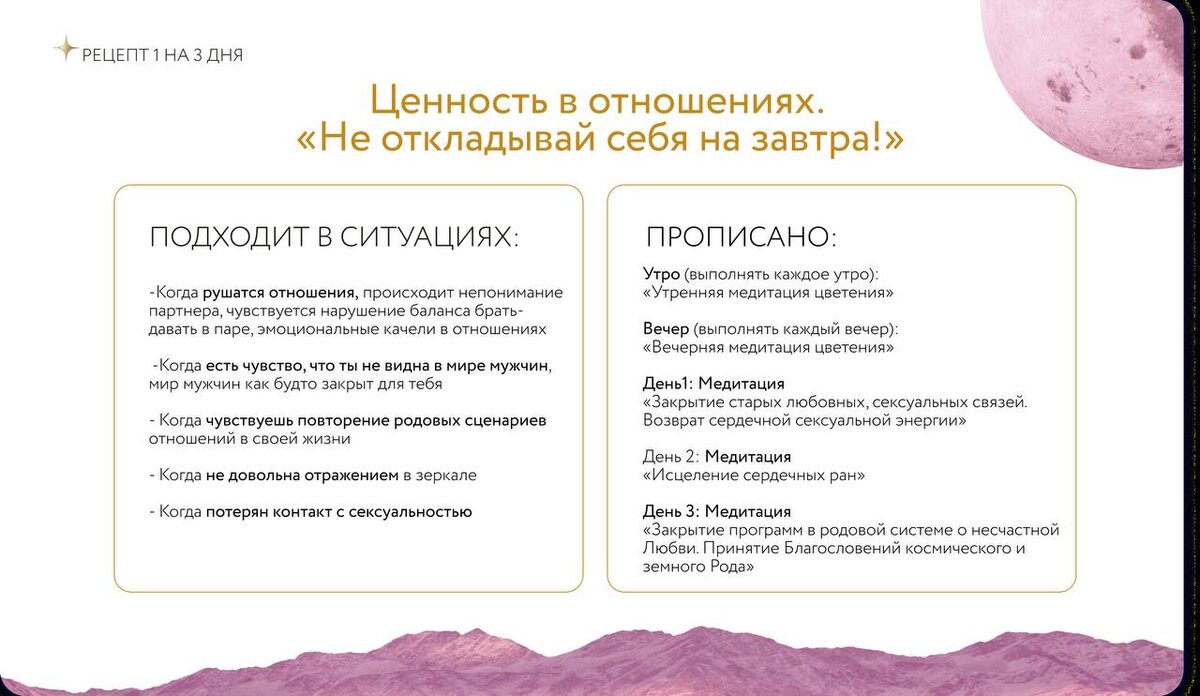 РЕЦЕПТ 1 НА 3 ДНЯ

Ценность в отношениях.
«Не откладывай себя на завтра!»

ПОДХОДИТ В СИТУАЦИЯХ:

-Когда рушатся отношения, происходит непонимание партнера, чувствуется нарушение баланса брать-давать в паре, эмоциональные качели в отношениях

-Когда есть чувство, что ты не видна в мире мужчин, мир мужчин как будто закрыт для тебя

- Когда чувствуешь повторение родовых сценариев отношений в своей жизни

- Когда не довольна отражением в зеркале

- Когда потерян контакт с сексуальностью

ПРОПИСАНО:

Утро (выполнять каждое утро):
«Утренняя медитация цветения»

Вечер (выполнять каждый вечер):
«Вечерняя медитация цветения»

День1: Медитация
«Закрытие старых любовных, сексуальных связей. Возврат сердечной сексуальной энергии»

День 2: Медитация
«Исцеление сердечных ран»

День 3: Медитация
«Закрытие программ в родовой системе о несчастной Любви. Принятие Благословений космического и земного Рода»